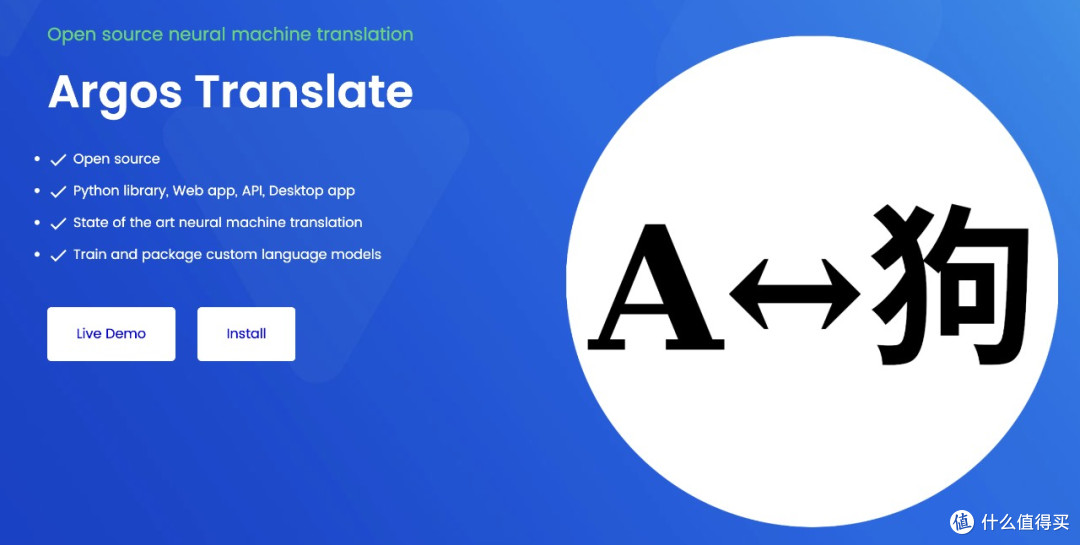 Open source neural machine translation

Argos Translate

- ✓ Open source
- ✓ Python library, Web app, API, Desktop app
- ✓ State of the art neural machine translation
- ✓ Train and package custom language models

Live Demo

Install

A↔狗

值 什么值得买